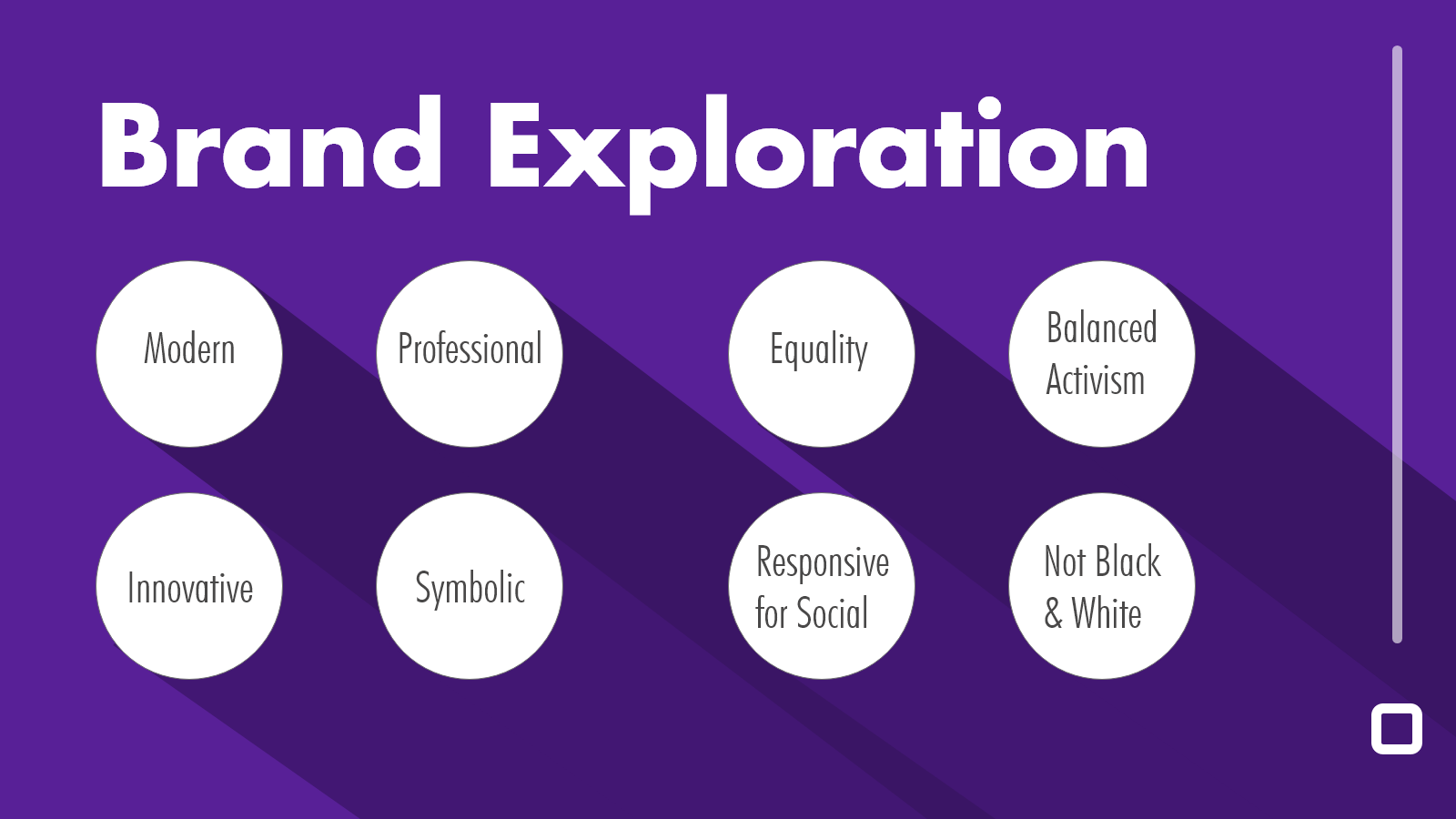 Brand Exploration

Modern

Professional

Equality

Balanced Activism

Innovative

Symbolic

Responsive for Social

Not Black & White